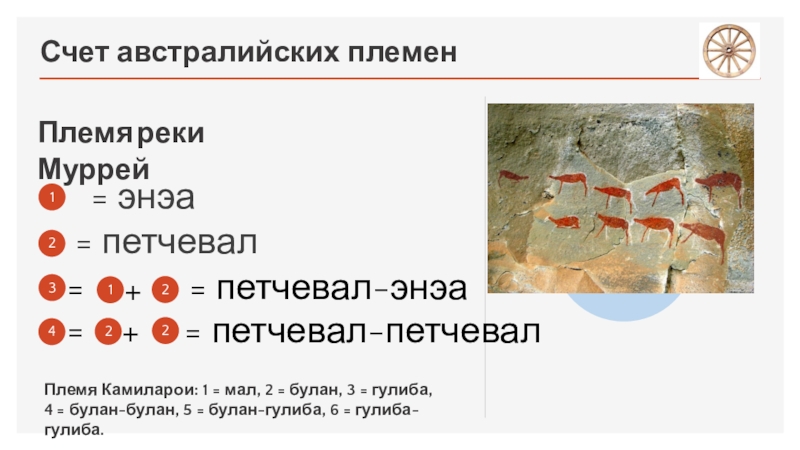 Счет австралийских племен

Племя реки Муррей

1 = энэа

2 = петчевал

3 = 1 + 2 = петчевал-энэа

4 = 2 + 2 = петчевал-петчевал

Племя Камиларои: 1 = мал, 2 = булан, 3 = гулиба, 4 = булан-булан, 5 = булан-гулиба, 6 = гулиба-гулиба.